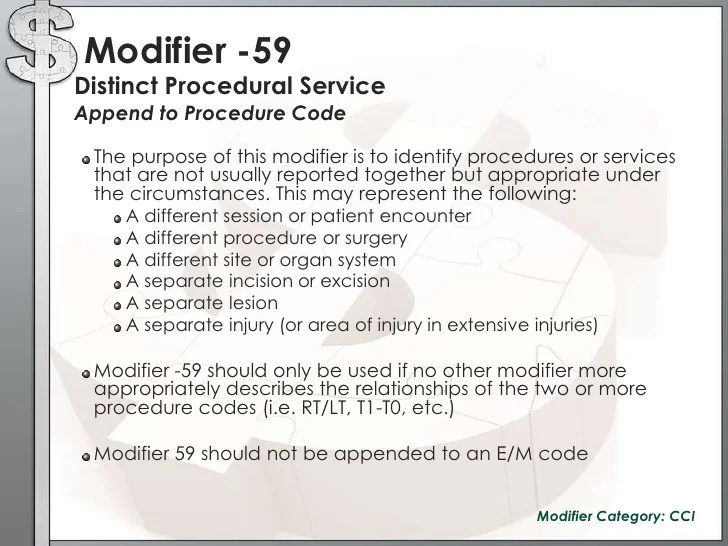 Modifier -59
Distinct Procedural Service
Append to Procedure Code

The purpose of this modifier is to identify procedures or services that are not usually reported together but appropriate under the circumstances. This may represent the following:
A different session or patient encounter
A different procedure or surgery
A different site or organ system
A separate incision or excision
A separate lesion
A separate injury (or area of injury in extensive injuries)

Modifier -59 should only be used if no other modifier more appropriately describes the relationships of the two or more procedure codes (i.e. RT/LT, T1-T0, etc.)

Modifier 59 should not be appended to an E/M code

Modifier Category: CCI